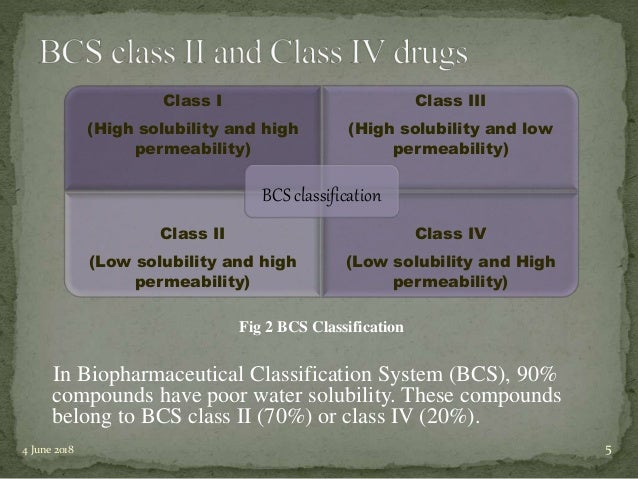 BCS class II and Class IV drugs

Class I

(High solubility and high permeability)

Class III

(High solubility and low permeability)

BCS classification

Class II

(Low solubility and high permeability)

Class IV

(Low solubility and High permeability)

Fig 2 BCS Classification

In Biopharmaceutical Classification System (BCS), 90% compounds have poor water solubility. These compounds belong to BCS class II (70%) or class IV (20%).

4 June 2018

5